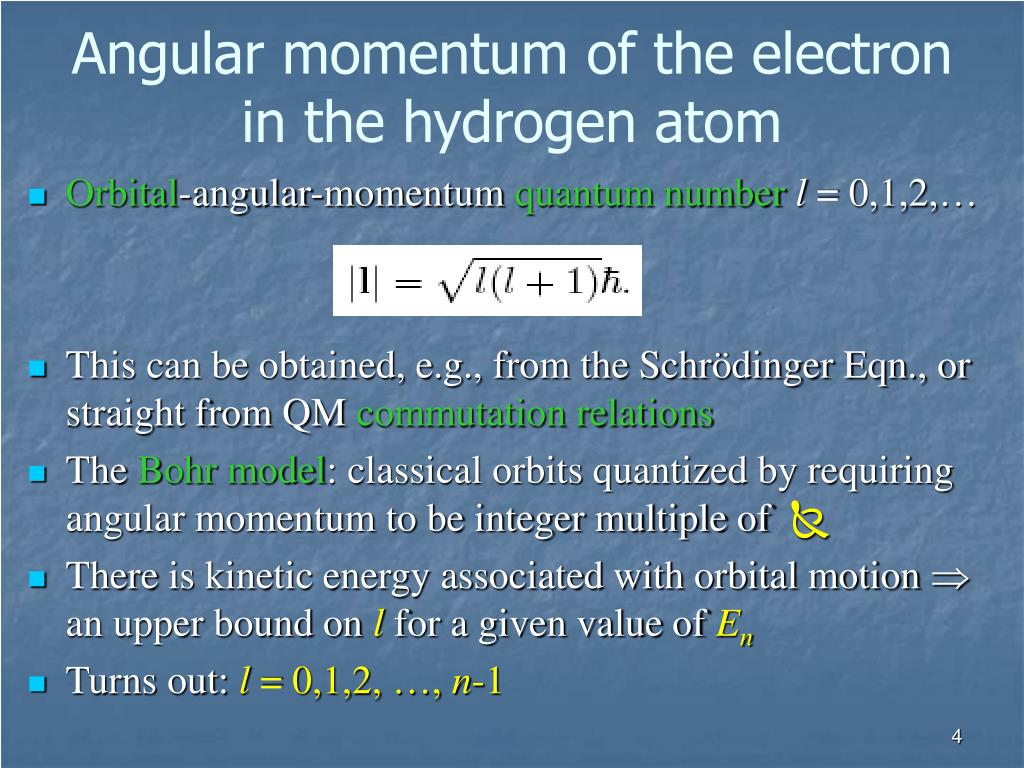 Angular momentum of the electron in the hydrogen atom

Orbital-angular-momentum quantum number $l = 0,1,2,\ldots$

$|\mathbf{l}| = \sqrt{l(l+1)}\hbar.$

This can be obtained, e.g., from the Schrödinger Eqn., or straight from QM commutation relations

The Bohr model: classical orbits quantized by requiring angular momentum to be integer multiple of $\hbar$

There is kinetic energy associated with orbital motion $\Rightarrow$ an upper bound on $l$ for a given value of $E_n$

Turns out: $l = 0,1,2, \ldots, n\text{-}1$

4